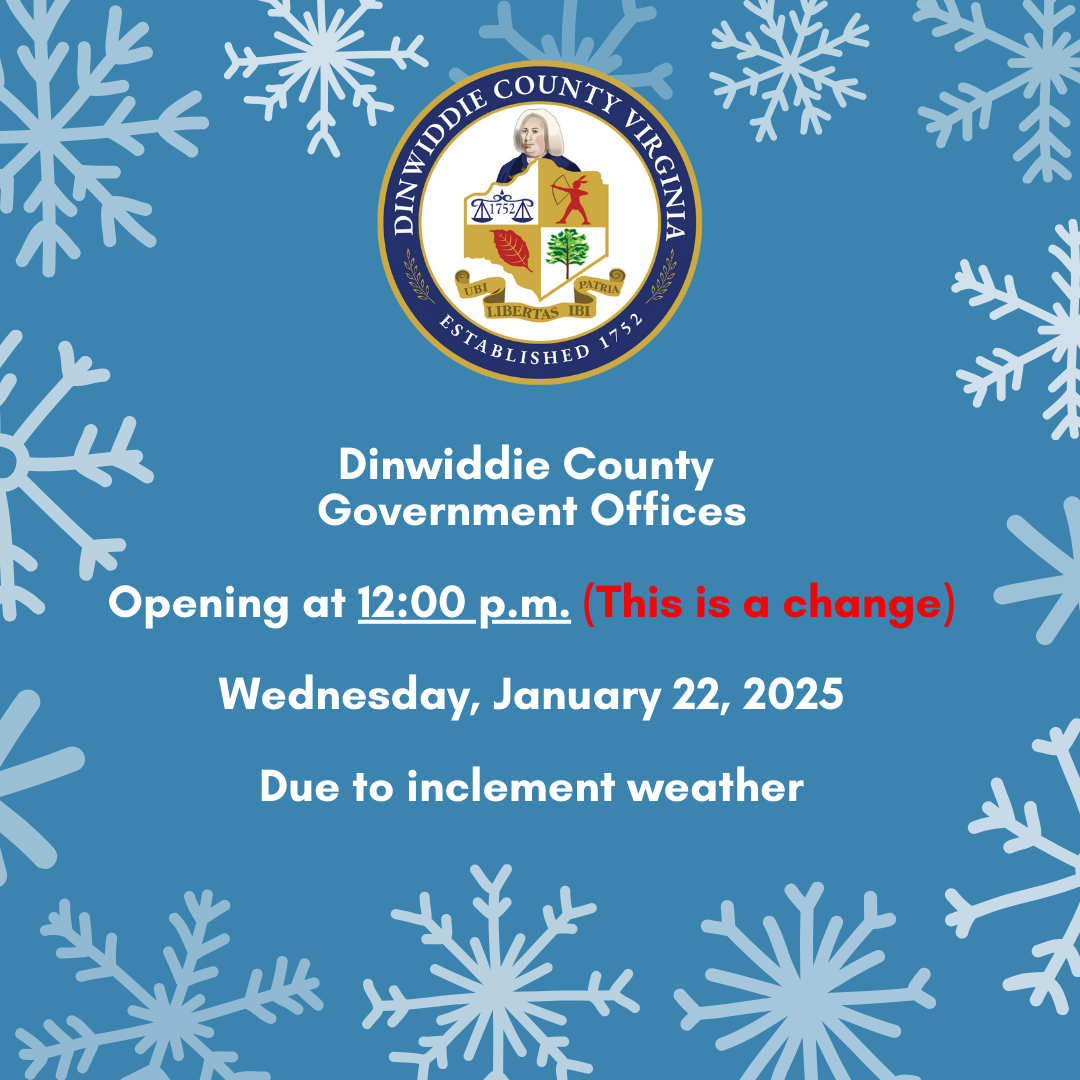 DINWIDDIE COUNTY VIRGINIA

1752

UBI LIBERTAS IBI PATRIA

ESTABLISHED 1752

Dinwiddie County Government Offices

Opening at 12:00 p.m. (This is a change)

Wednesday, January 22, 2025

Due to inclement weather